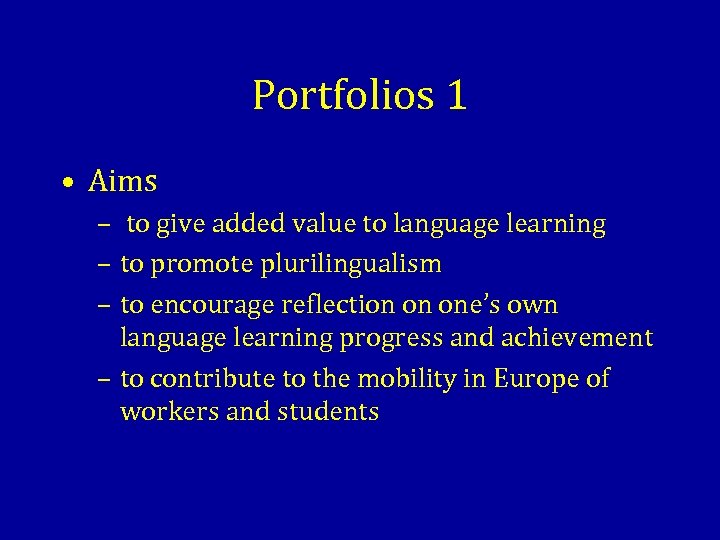 Portfolios 1

• Aims
– to give added value to language learning
– to promote plurilingualism
– to encourage reflection on one’s own language learning progress and achievement
– to contribute to the mobility in Europe of workers and students